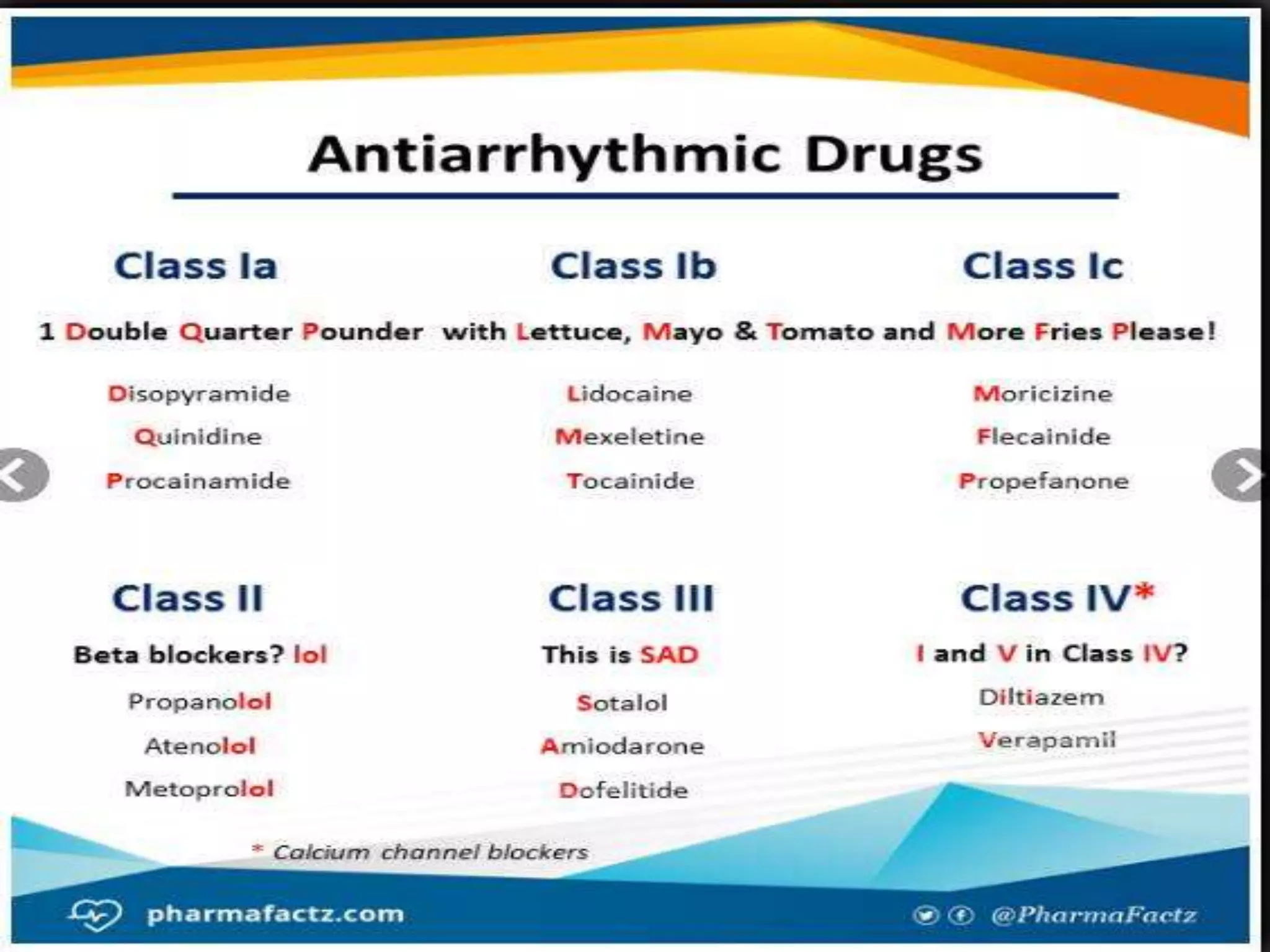 Antiarrhythmic Drugs

Class Ia

Class Ib

Class Ic

1 Double Quarter Pounder with Lettuce, Mayo & Tomato and More Fries Please!

Disopyramide

Quinidine

Procainamide

Lidocaine

Mexeletine

Tocainide

Moricizine

Flecainide

Propefanone

Class II

Beta blockers? lol

Propanolol

Atenolol

Metoprolol

Class III

This is SAD

Sotalol

Amiodarone

Dofelitide

Class IV*

I and V in Class IV?

Diltiazem

Verapamil

* Calcium channel blockers

pharmafactz.com

@PharmaFactz